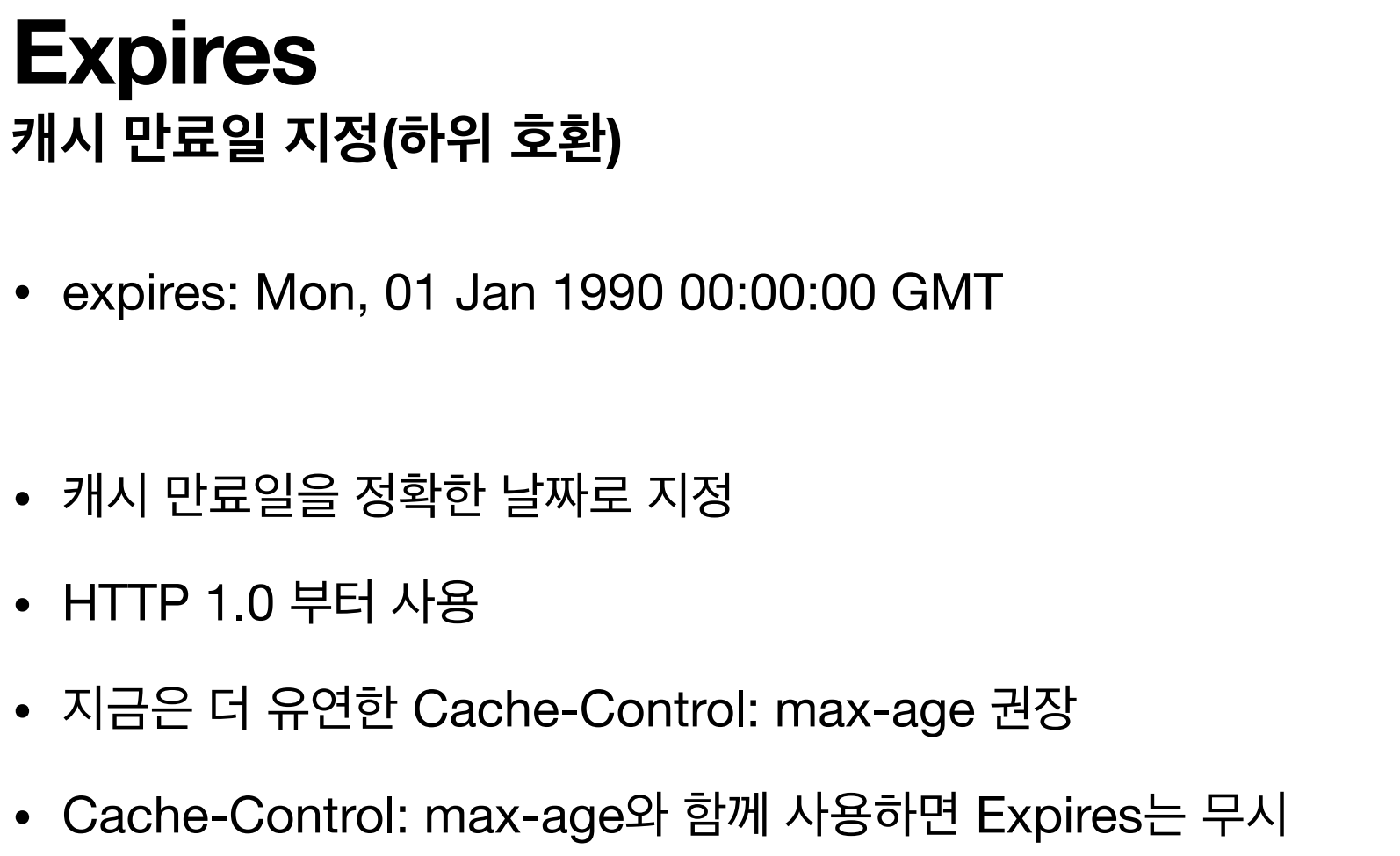 Expires
캐시 만료일 지정(하위 호환)

• expires: Mon, 01 Jan 1990 00:00:00 GMT

• 캐시 만료일을 정확한 날짜로 지정
• HTTP 1.0 부터 사용
• 지금은 더 유연한 Cache-Control: max-age 권장
• Cache-Control: max-age와 함께 사용하면 Expires는 무시